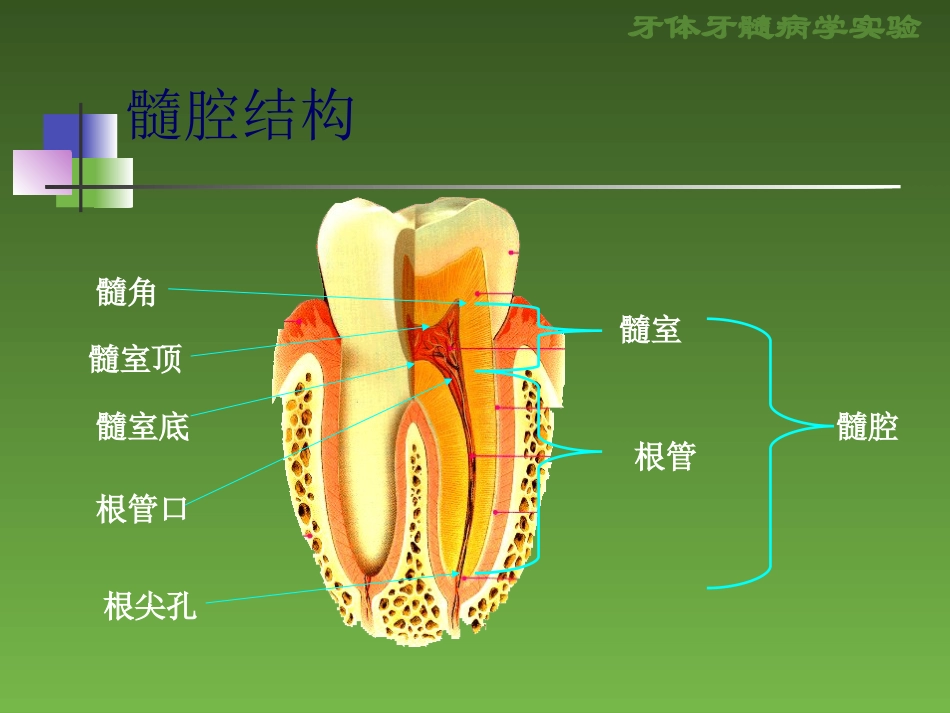 牙体牙髓病学实验

髓腔结构

髓角

髓室顶

髓室底

根管口

根尖孔

髓室

根管

髓腔